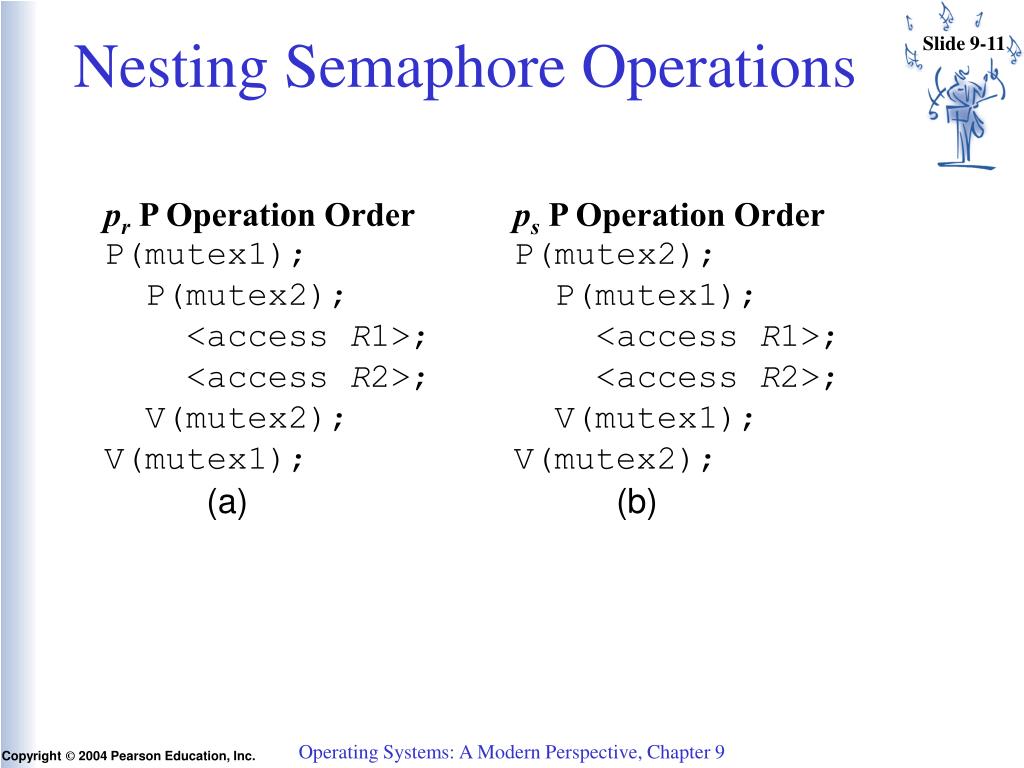 Nesting Semaphore Operations

Slide 9-11

$p_r$ P Operation Order
P(mutex1);
P(mutex2);
<access R1>;
<access R2>;
V(mutex2);
V(mutex1);
(a)

$p_s$ P Operation Order
P(mutex2);
P(mutex1);
<access R1>;
<access R2>;
V(mutex1);
V(mutex2);
(b)

Copyright © 2004 Pearson Education, Inc.

Operating Systems: A Modern Perspective, Chapter 9